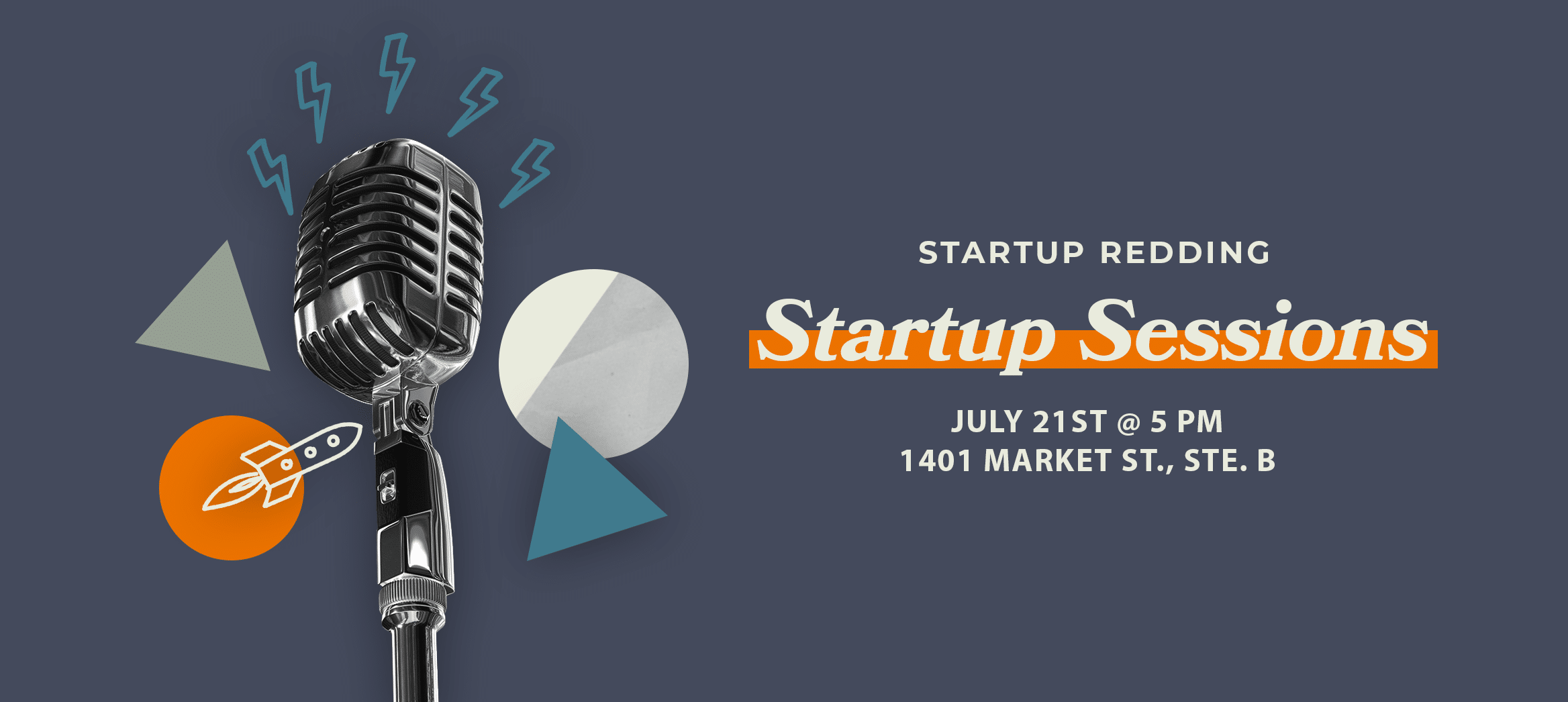 STARTUP REDDING

Startup Sessions

JULY 21ST @ 5 PM
1401 MARKET ST., STE. B